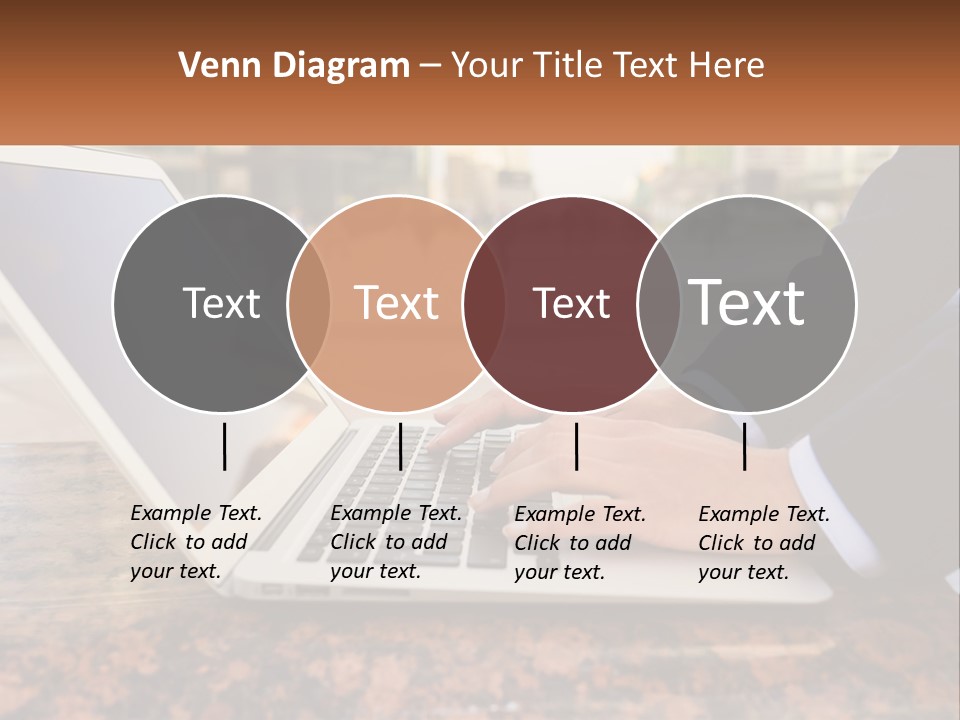 Venn Diagram – Your Title Text Here

Text

Text

Text

Text

Example Text. Click to add your text.

Example Text. Click to add your text.

Example Text. Click to add your text.

Example Text. Click to add your text.